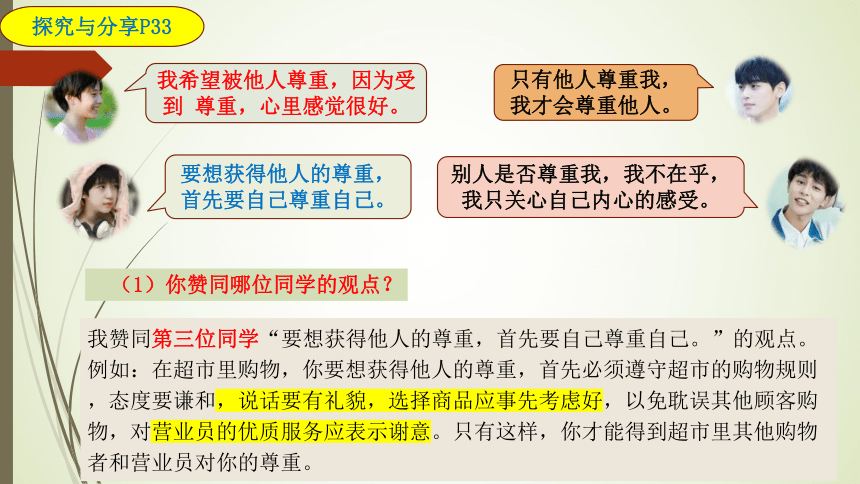 探究与分享P33

我希望被他人尊重，因为受到 尊重，心里感觉很好。

只有他人尊重我，我才会尊重他人。

要想获得他人的尊重，首先要自己尊重自己。

别人是否尊重我，我不在乎，我只关心自己内心的感受。

（1）你赞同哪位同学的观点？

我赞同第三位同学“要想获得他人的尊重，首先要自己尊重自己。”的观点。例如：在超市里购物，你要想获得他人的尊重，首先必须遵守超市的购物规则，态度要谦和，说话要有礼貌，选择商品应事先考虑好，以免耽误其他顾客购物，对营业员的优质服务应表示谢意。只有这样，你才能得到超市里其他购物者和营业员对你的尊重。